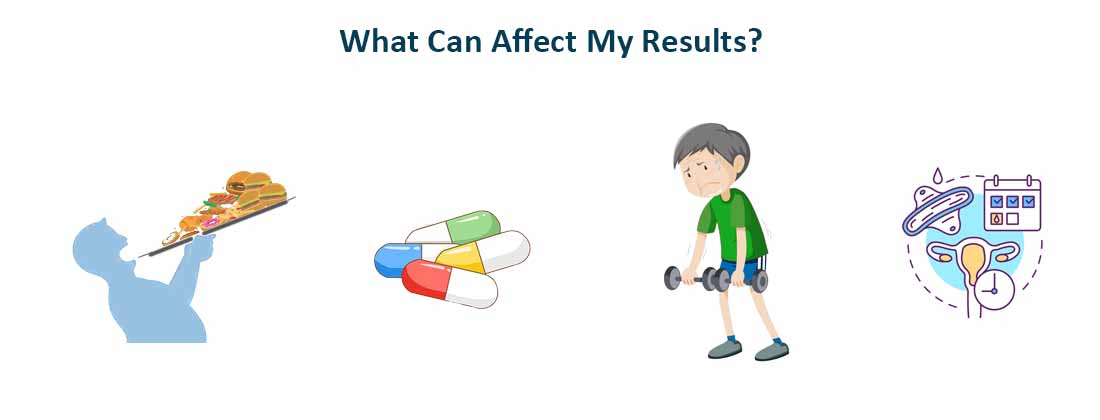 What Can Affect My Results?